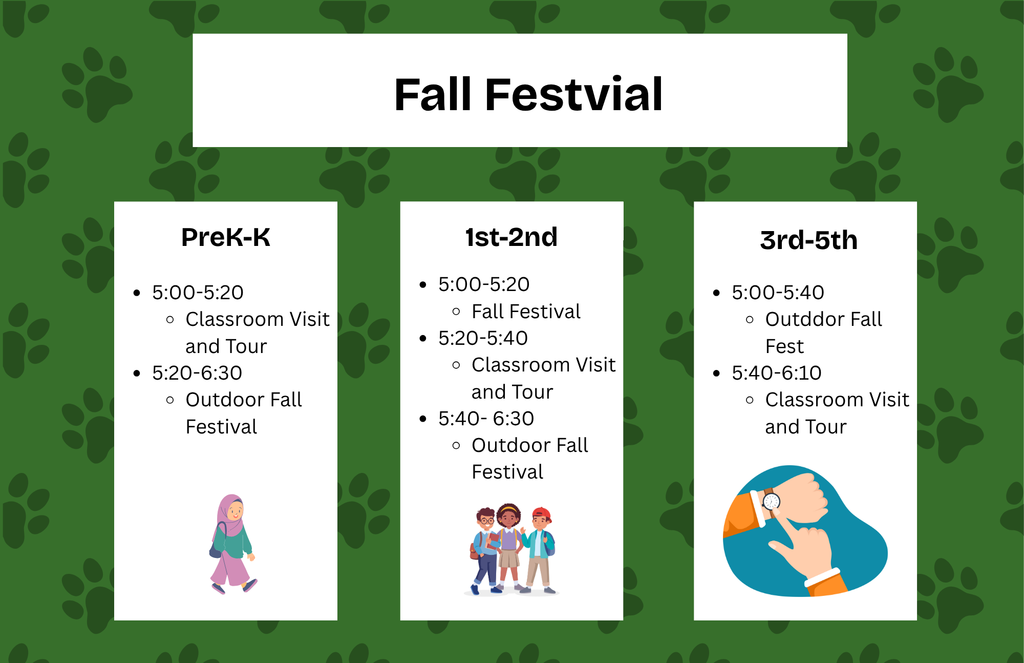 Fall Festvial

PreK-K

- 5:00-5:20
  - Classroom Visit and Tour
- 5:20-6:30
  - Outdoor Fall Festival

1st-2nd

- 5:00-5:20
  - Fall Festival
- 5:20-5:40
  - Classroom Visit and Tour
- 5:40- 6:30
  - Outdoor Fall Festival

3rd-5th

- 5:00-5:40
  - Outddor Fall Fest
- 5:40-6:10
  - Classroom Visit and Tour